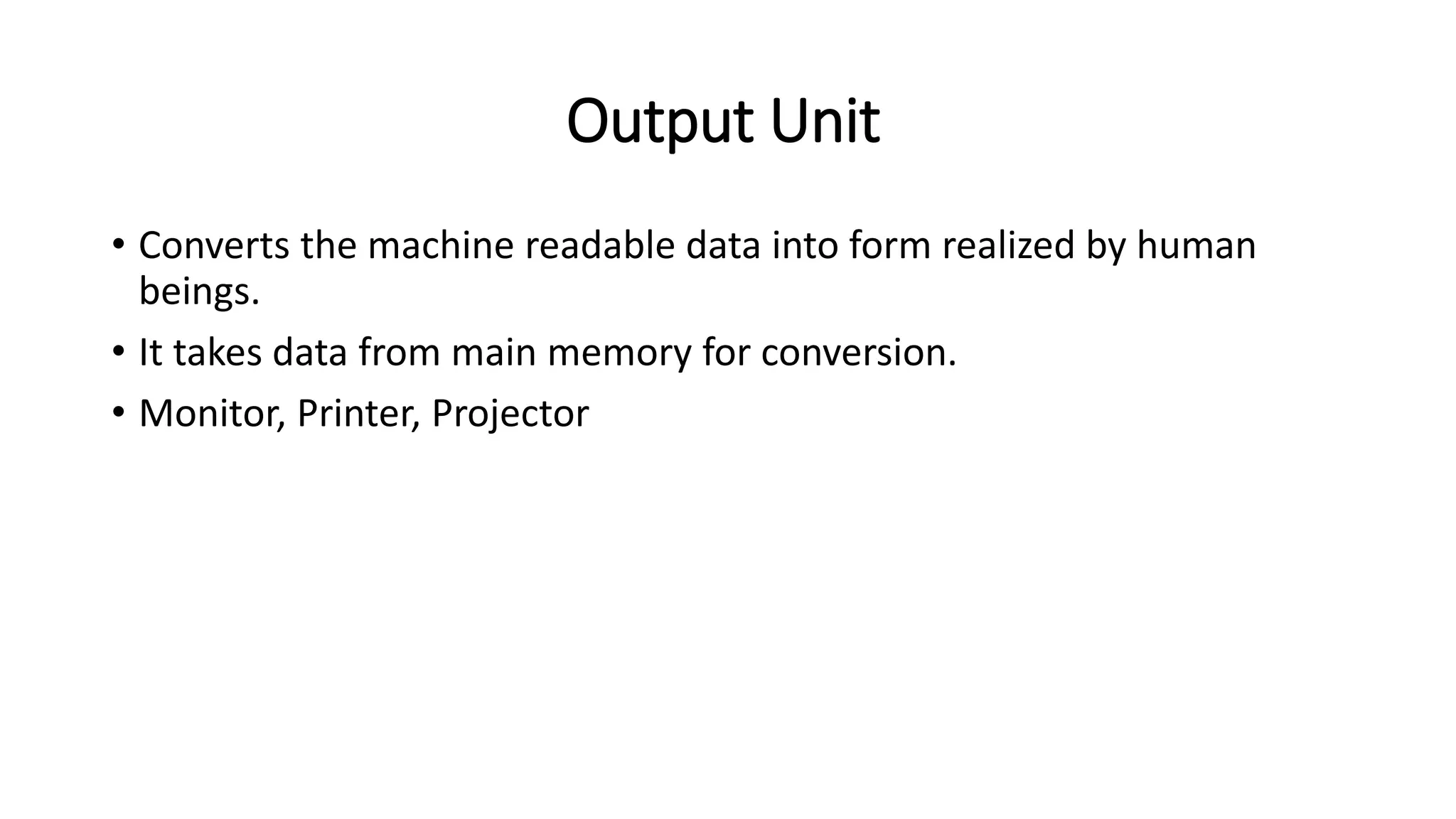 Output Unit

• Converts the machine readable data into form realized by human beings.
• It takes data from main memory for conversion.
• Monitor, Printer, Projector